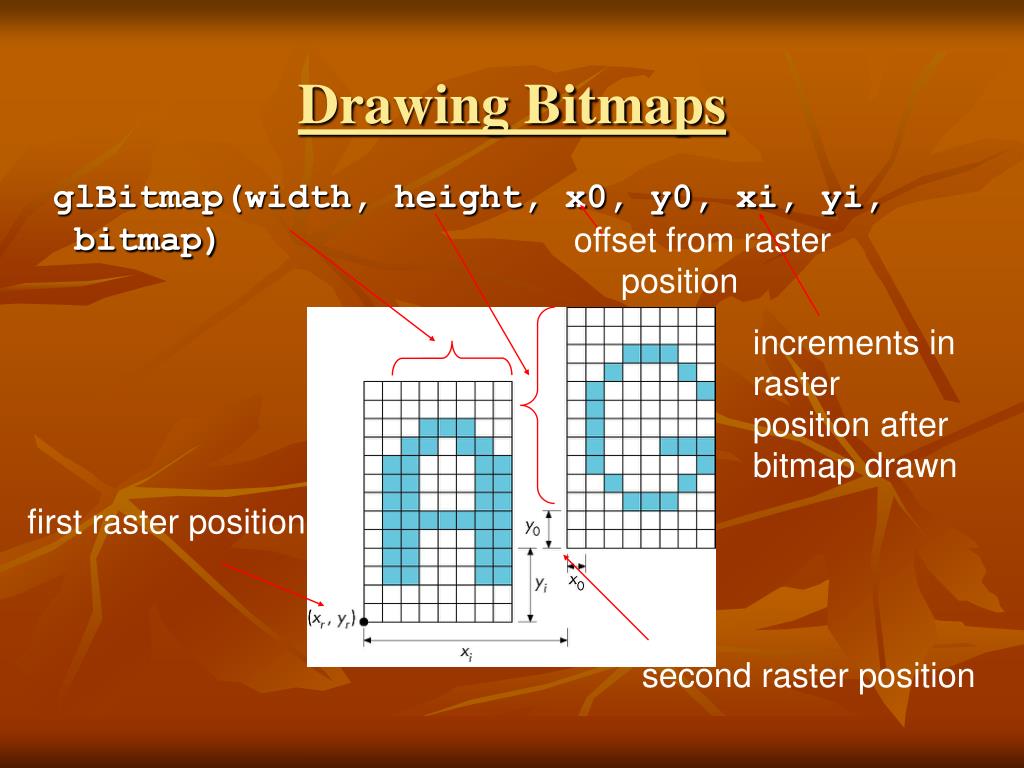 Drawing Bitmaps

glBitmap(width, height, x0, y0, xi, yi, bitmap)

offset from raster position

increments in raster position after bitmap drawn

first raster position

$y_0$

$y_i$

$x_0$

$(x_r, y_r)$

$x_i$

second raster position